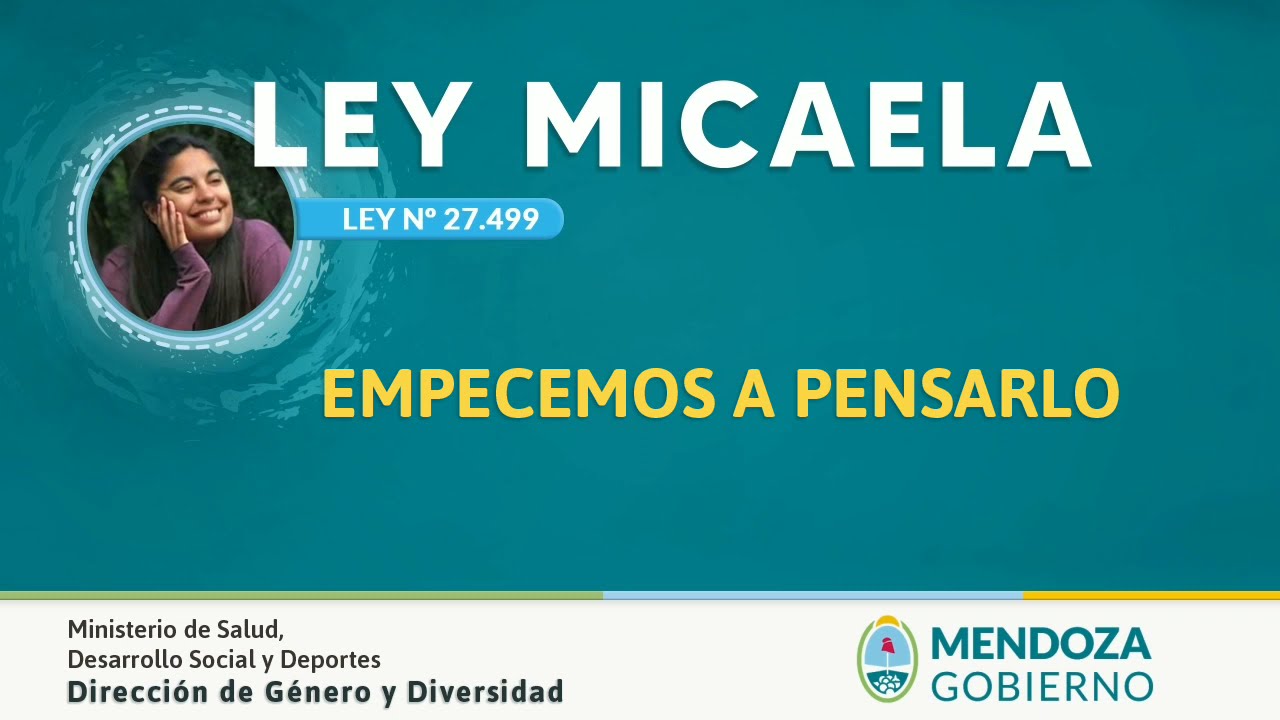 LEY MICAELA

LEY Nº 27.499

EMPECEMOS A PENSARLO

Ministerio de Salud,
Desarrollo Social y Deportes
Dirección de Género y Diversidad

MENDOZA
GOBIERNO